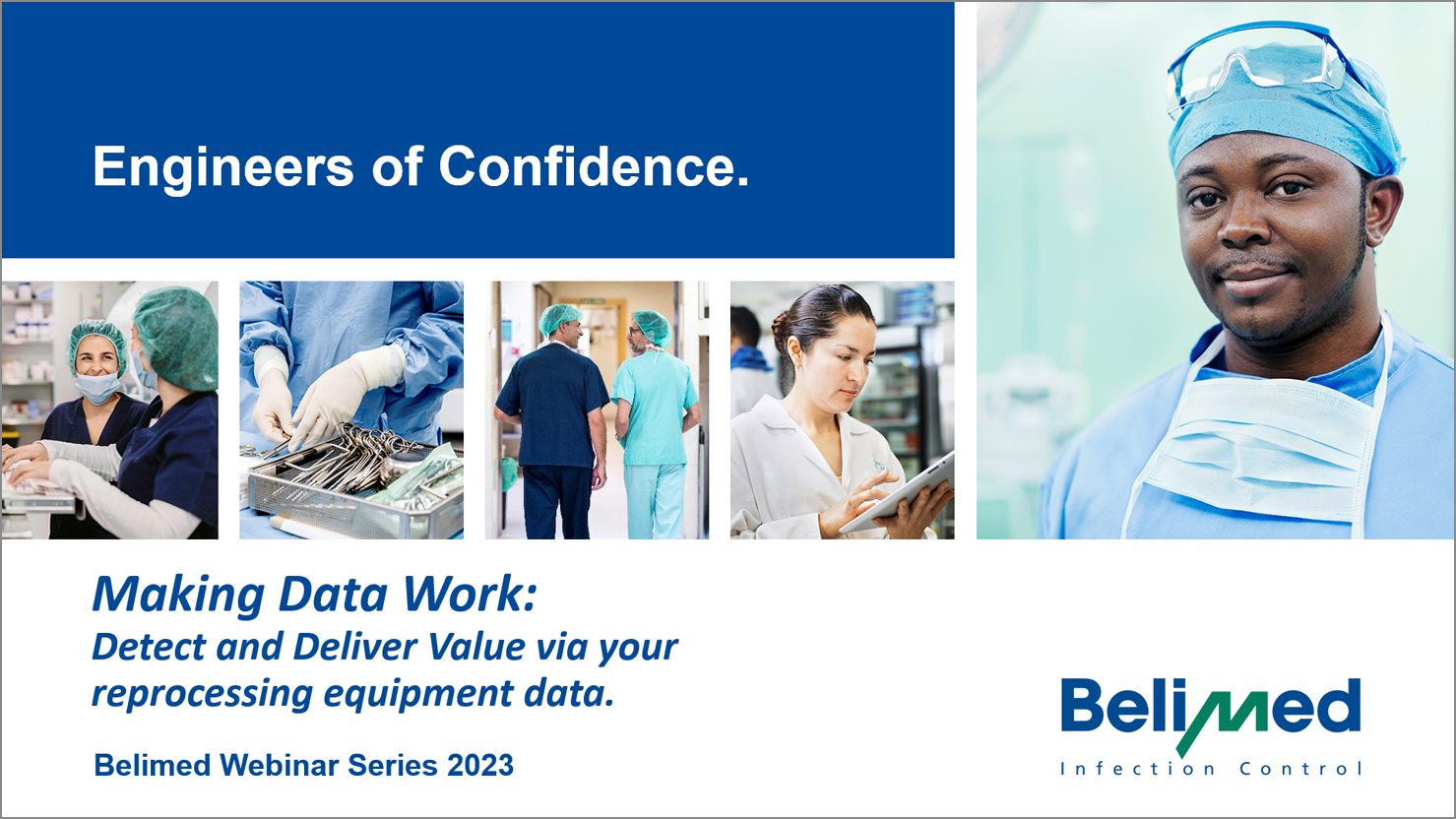 Engineers of Confidence.

Making Data Work:
Detect and Deliver Value via your reprocessing equipment data.

Belimed Webinar Series 2023

Belimed
Infection Control